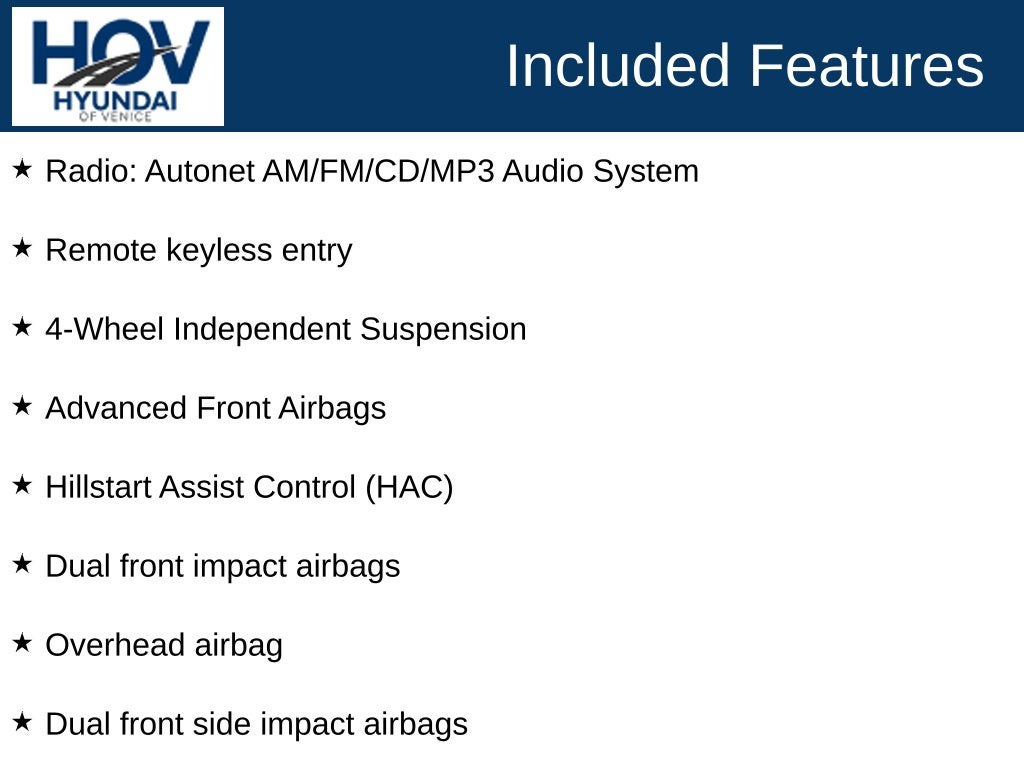 HOV
HYUNDAI
OF VENICE

Included Features

★ Radio: Autonet AM/FM/CD/MP3 Audio System

★ Remote keyless entry

★ 4-Wheel Independent Suspension

★ Advanced Front Airbags

★ Hillstart Assist Control (HAC)

★ Dual front impact airbags

★ Overhead airbag

★ Dual front side impact airbags